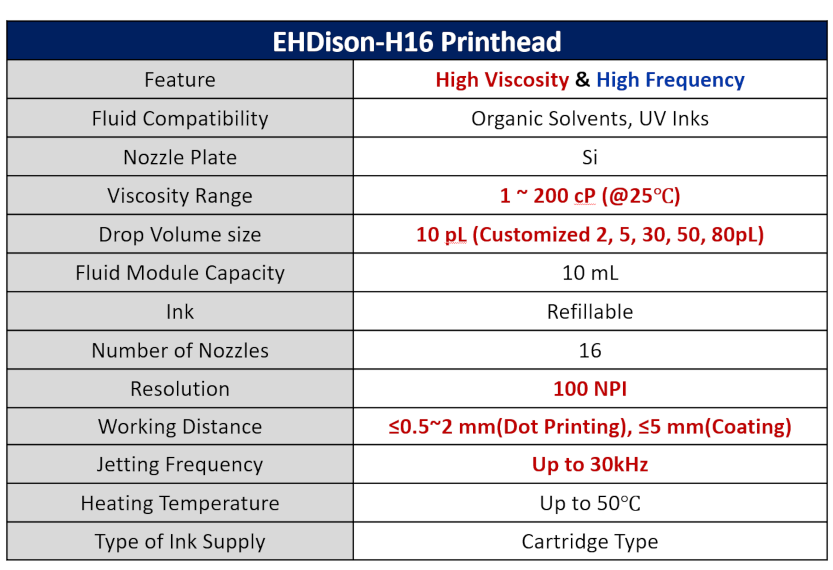 | EHDison-H16 Printhead | |
|---|---|
| Feature | High Viscosity & High Frequency |
| Fluid Compatibility | Organic Solvents, UV Inks |
| Nozzle Plate | Si |
| Viscosity Range | 1 ~ 200 cP (@25℃) |
| Drop Volume size | 10 pL (Customized 2, 5, 30, 50, 80pL) |
| Fluid Module Capacity | 10 mL |
| Ink | Refillable |
| Number of Nozzles | 16 |
| Resolution | 100 NPI |
| Working Distance | ≤0.5~2 mm(Dot Printing), ≤5 mm(Coating) |
| Jetting Frequency | Up to 30kHz |
| Heating Temperature | Up to 50℃ |
| Type of Ink Supply | Cartridge Type |